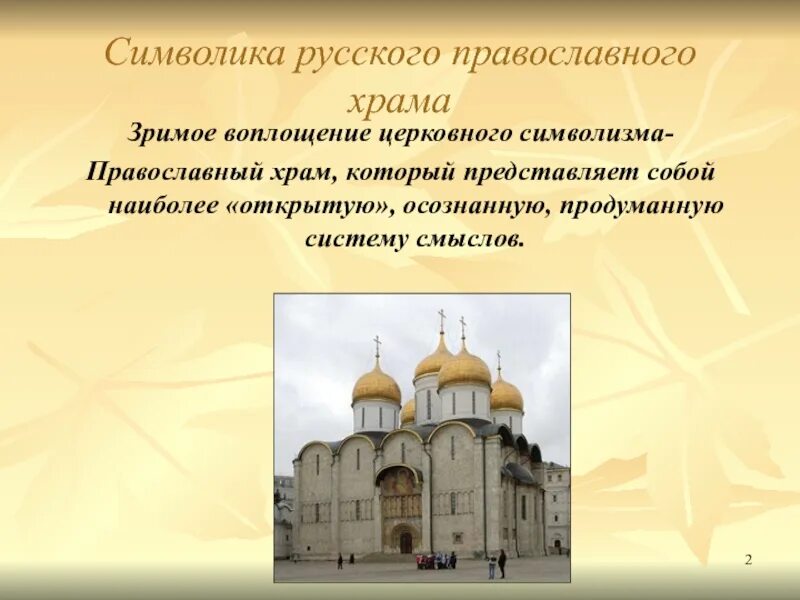 Символика русского православного храма

Зримое воплощение церковного символизма-
Православный храм, который представляет собой наиболее «открытую», осознанную, продуманную систему смыслов.

2